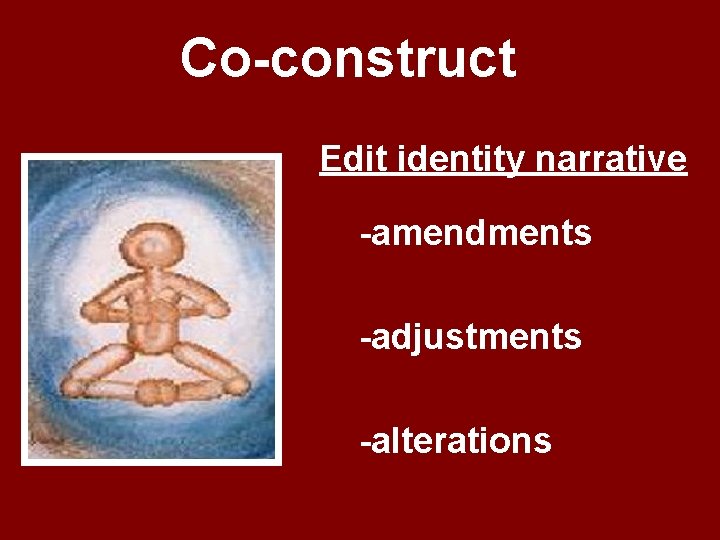 Co-construct

Edit identity narrative

-amendments

-adjustments

-alterations